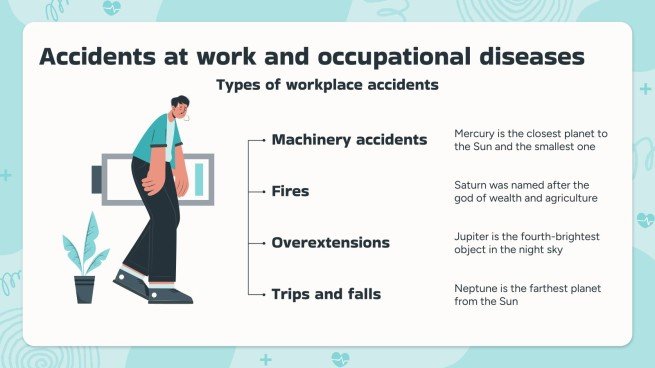 Accidents at work and occupational diseases

Types of workplace accidents

Machinery accidents

Mercury is the closest planet to the Sun and the smallest one

Fires

Saturn was named after the god of wealth and agriculture

Overextensions

Jupiter is the fourth-brightest object in the night sky

Trips and falls

Neptune is the farthest planet from the Sun